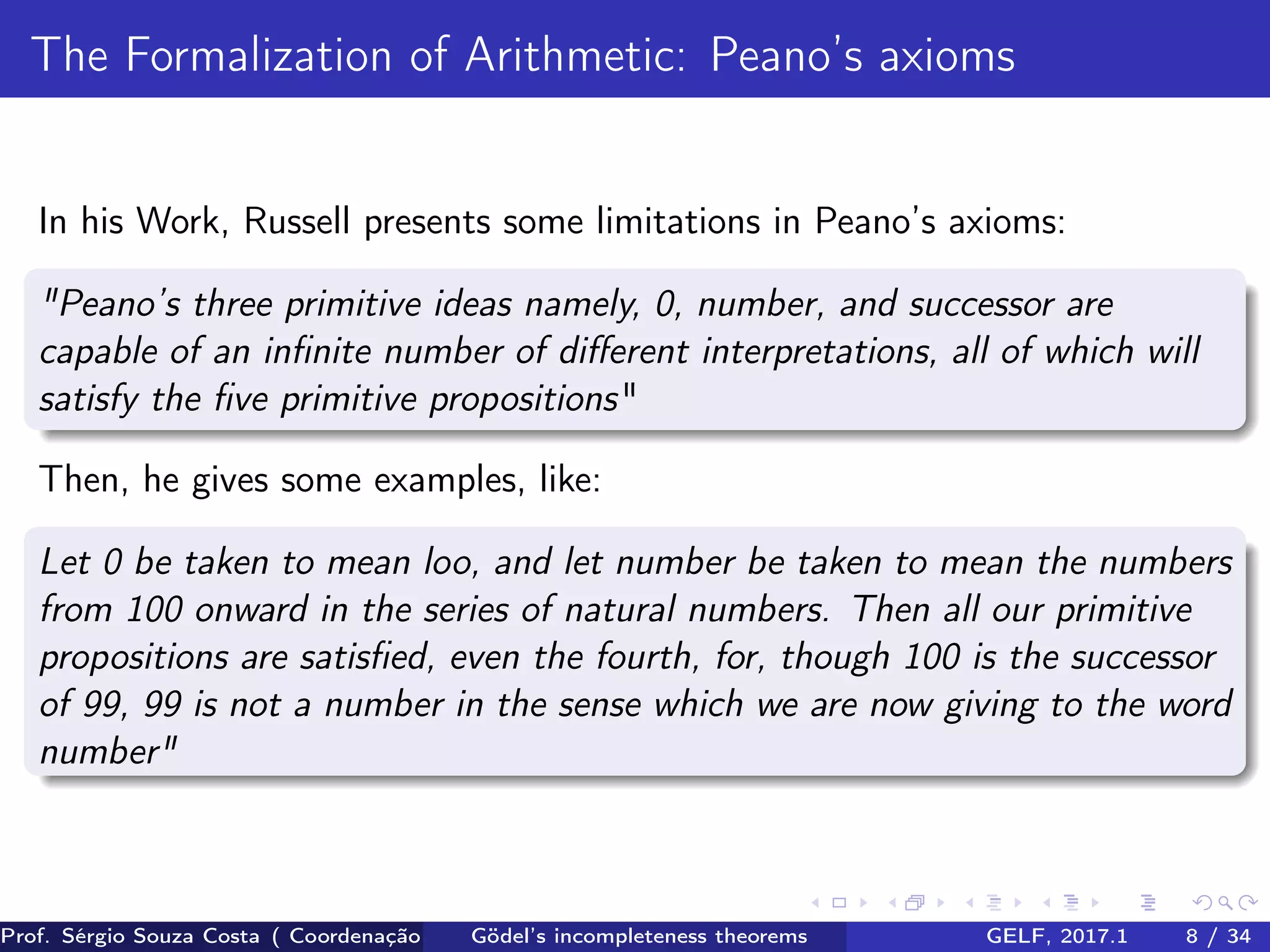 The Formalization of Arithmetic: Peano's axioms

In his Work, Russell presents some limitations in Peano's axioms:

"Peano's three primitive ideas namely, 0, number, and successor are capable of an infinite number of different interpretations, all of which will satisfy the five primitive propositions"

Then, he gives some examples, like:

Let 0 be taken to mean loo, and let number be taken to mean the numbers from 100 onward in the series of natural numbers. Then all our primitive propositions are satisfied, even the fourth, for, though 100 is the successor of 99, 99 is not a number in the sense which we are now giving to the word number"

Prof. Sérgio Souza Costa ( Coordenação   Gödel's incompleteness theorems   GELF, 2017.1   8 / 34